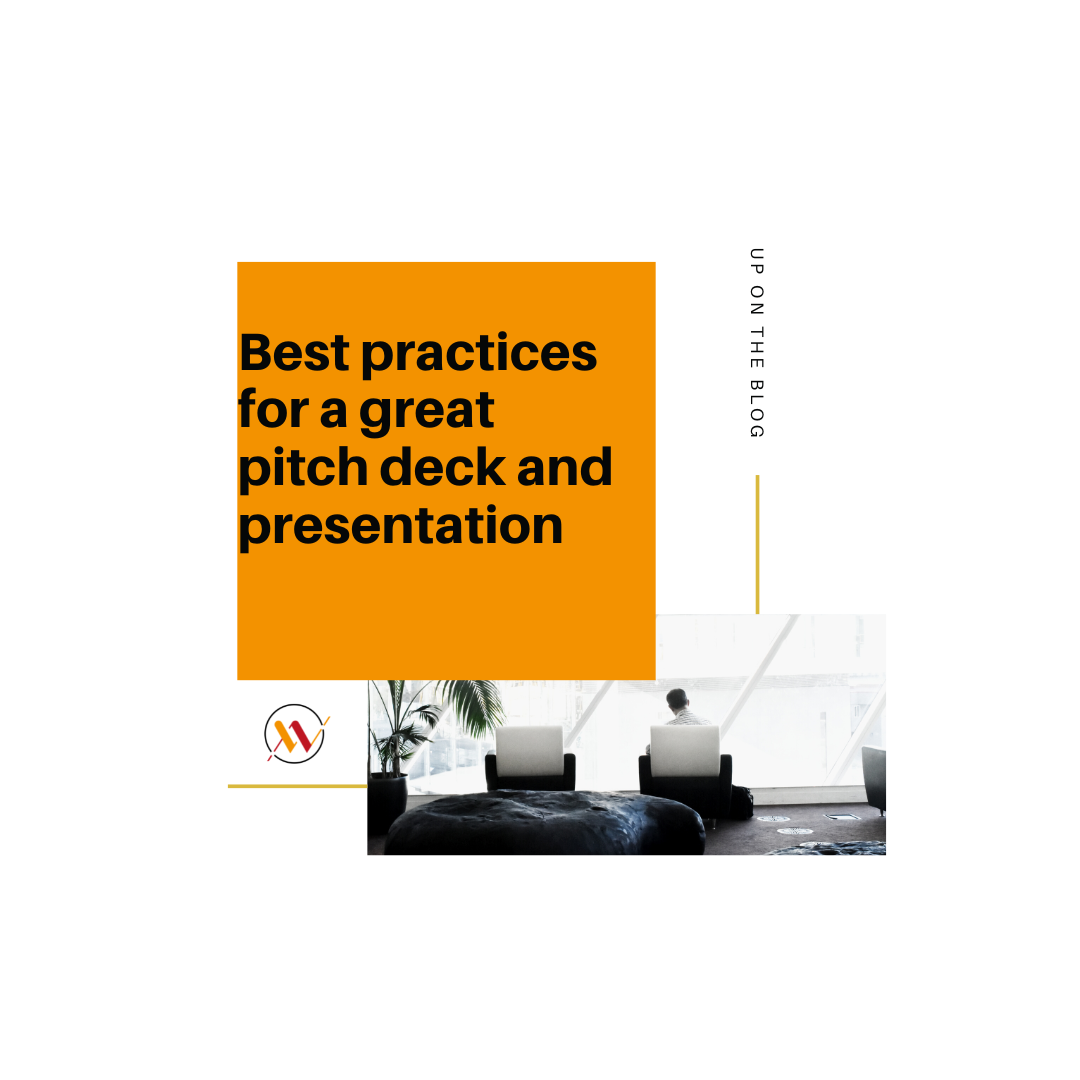 Best practices for a great pitch deck and presentation

UP ON THE BLOG